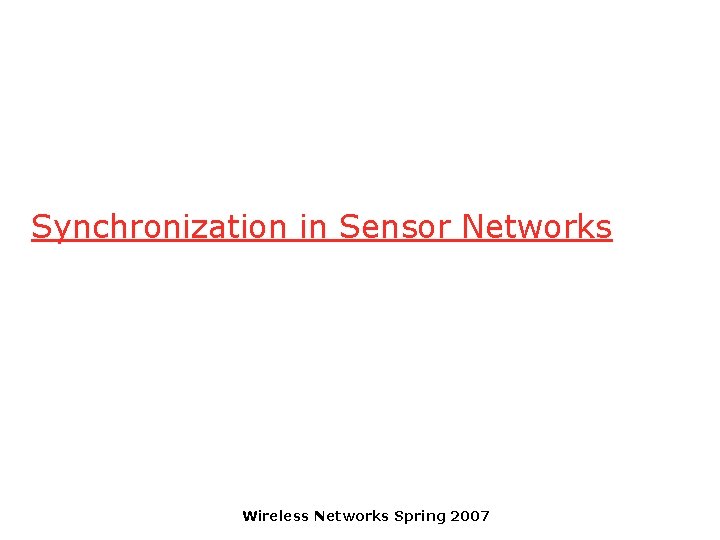 Synchronization in Sensor Networks

Wireless Networks Spring 2007